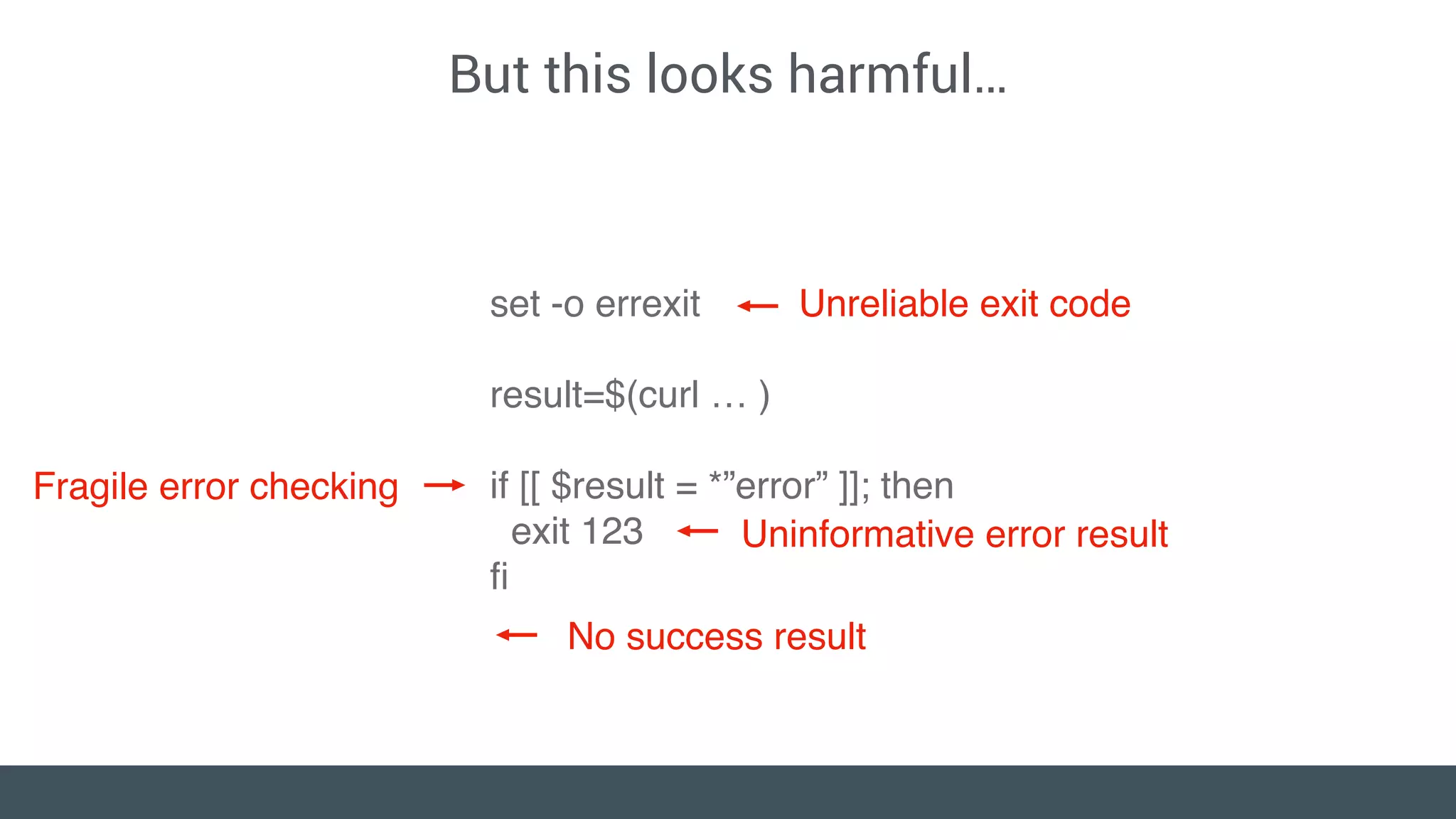 But this looks harmful…

set -o errexit ← Unreliable exit code

result=$(curl … )

Fragile error checking → if [[ $result = *”error” ]]; then
exit 123 ← Uninformative error result
fi

← No success result